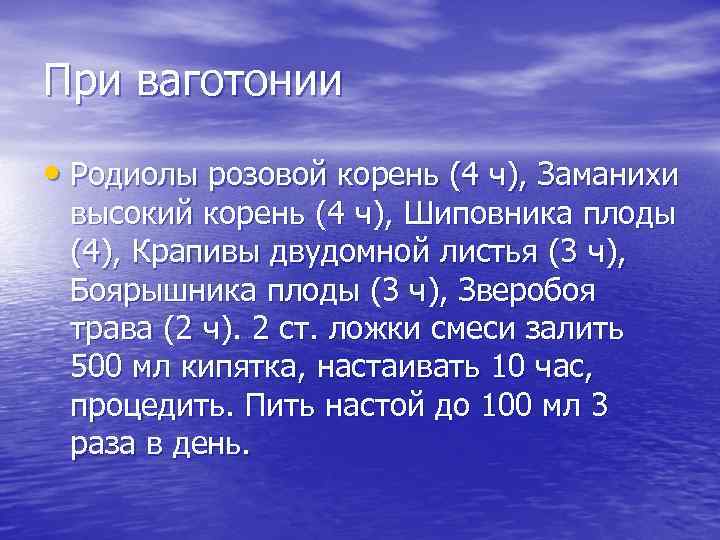 При ваготонии

• Родиолы розовой корень (4 ч), Заманихи высокий корень (4 ч), Шиповника плоды (4), Крапивы двудомной листья (3 ч), Боярышника плоды (3 ч), Зверобоя трава (2 ч). 2 ст. ложки смеси залить 500 мл кипятка, настаивать 10 час, процедить. Пить настой до 100 мл 3 раза в день.